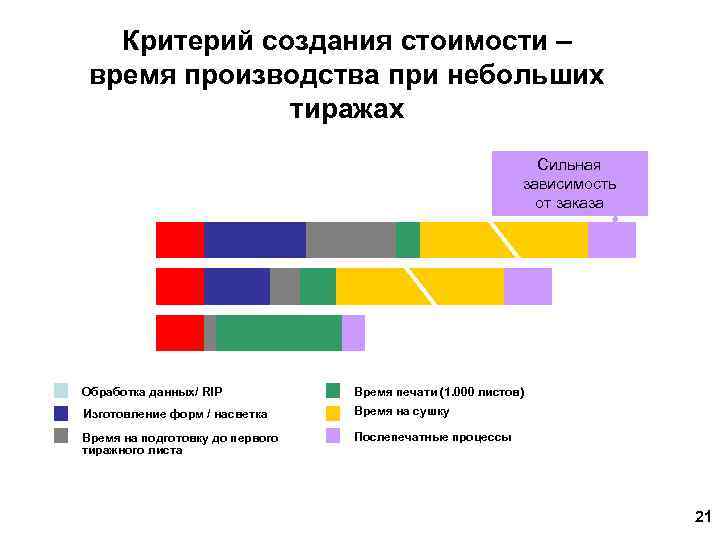 Критерий создания стоимости – время производства при небольших тиражах

Сильная зависимость от заказа

Обработка данных/ RIP

Изготовление форм / насветка

Время на подготовку до первого тиражного листа

Время печати (1.000 листов)

Время на сушку

Послепечатные процессы

21